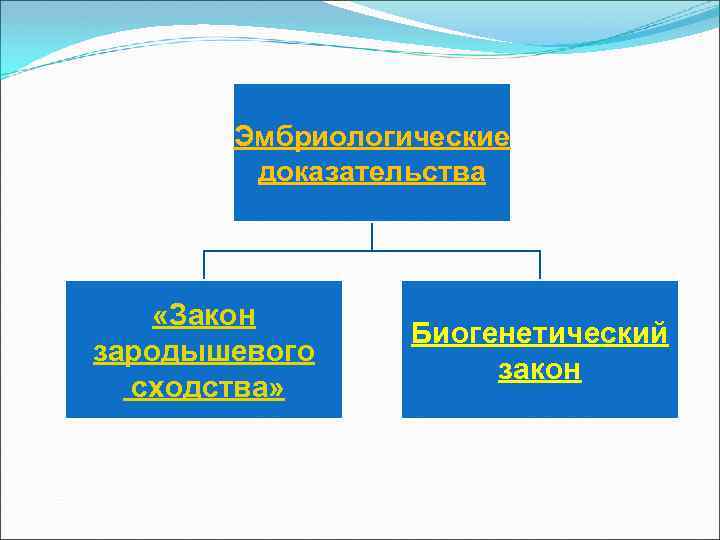 Эмбриологические доказательства

«Закон зародышевого сходства»

Биогенетический закон